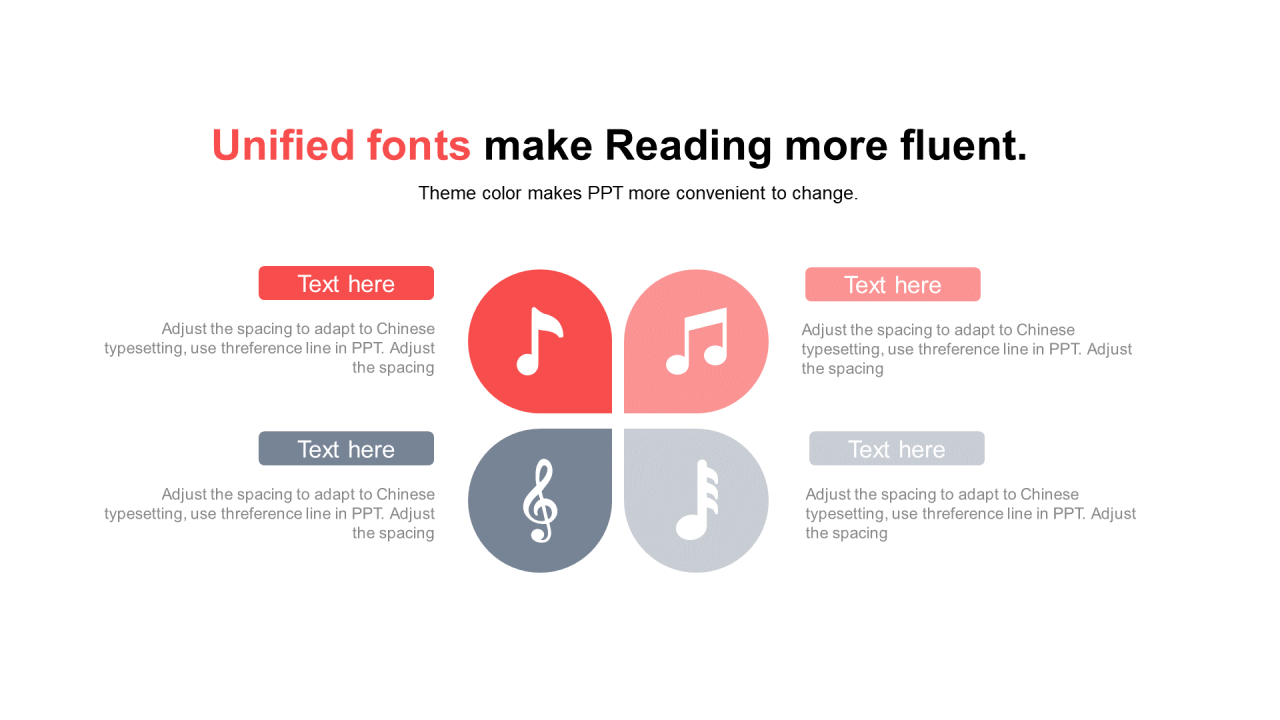 Unified fonts make Reading more fluent.

Theme color makes PPT more convenient to change.

Text here

Adjust the spacing to adapt to Chinese typesetting, use threference line in PPT. Adjust the spacing

Text here

Adjust the spacing to adapt to Chinese typesetting, use threference line in PPT. Adjust the spacing

Text here

Adjust the spacing to adapt to Chinese typesetting, use threference line in PPT. Adjust the spacing

Text here

Adjust the spacing to adapt to Chinese typesetting, use threference line in PPT. Adjust the spacing